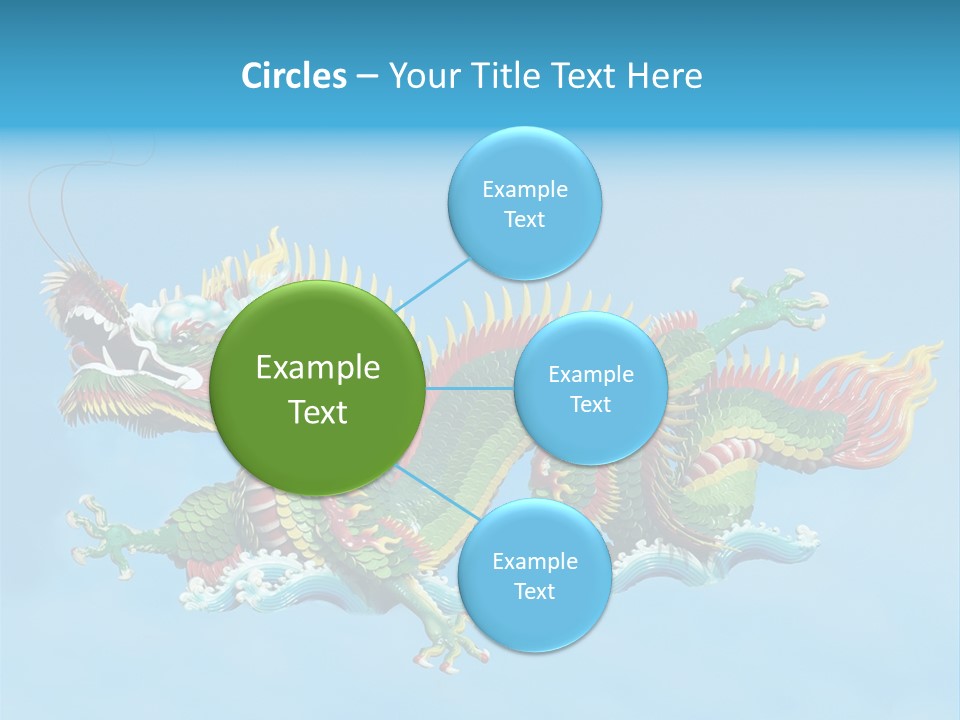 Circles – Your Title Text Here

Example Text

Example Text

Example Text

Example Text